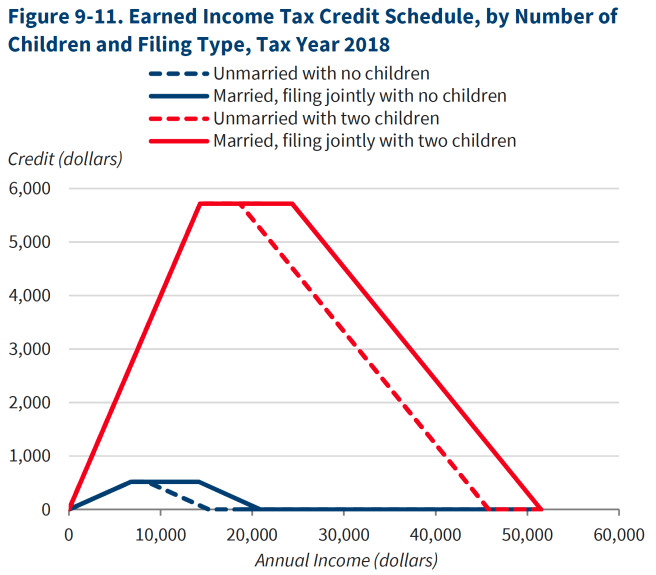 Figure 9-11. Earned Income Tax Credit Schedule, by Number of Children and Filing Type, Tax Year 2018

Unmarried with no children
Married, filing jointly with no children
Unmarried with two children
Married, filing jointly with two children

Credit (dollars)

6,000
5,000
4,000
3,000
2,000
1,000
0

0
10,000
20,000
30,000
40,000
50,000
60,000

Annual Income (dollars)